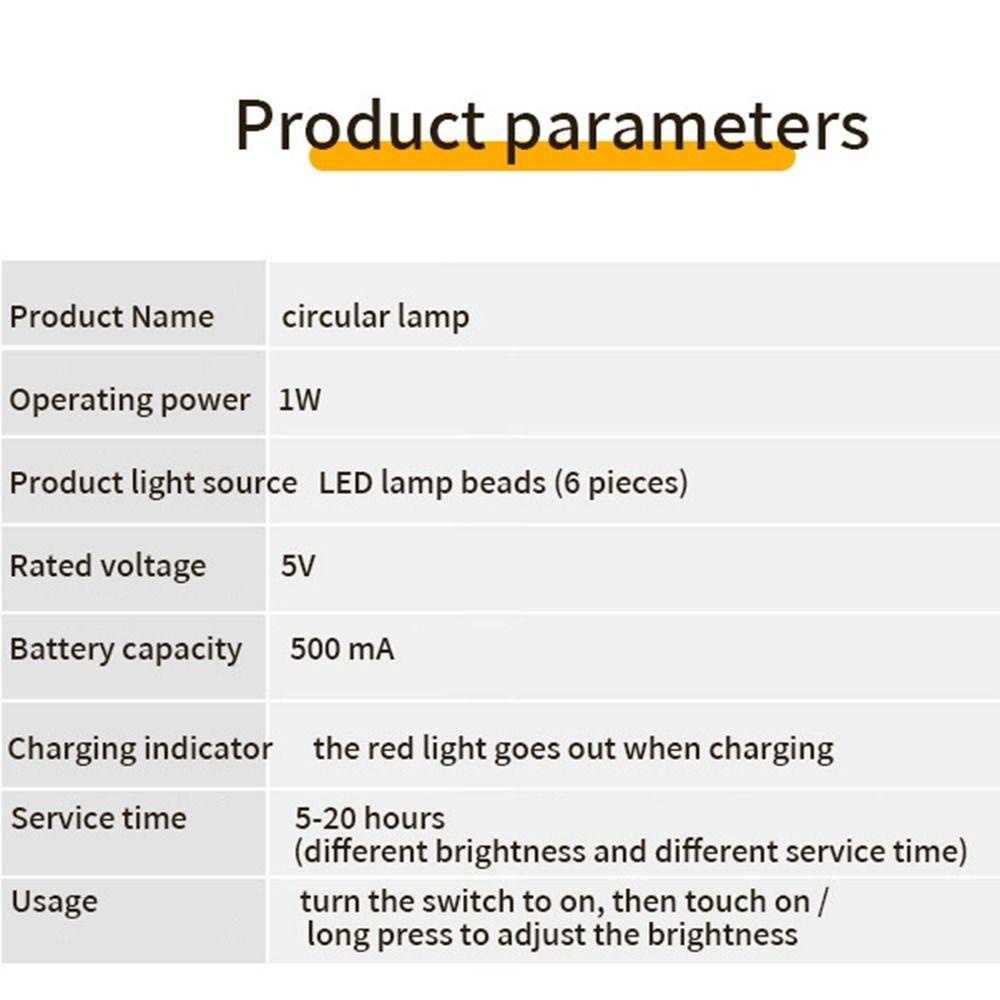 Product parameters

| Product Name | circular lamp |
|---|---|
| Operating power | 1W |
| Product light source | LED lamp beads (6 pieces) |
| Rated voltage | 5V |
| Battery capacity | 500 mA |
| Charging indicator | the red light goes out when charging |
| Service time | 5-20 hours (different brightness and different service time) |
| Usage | turn the switch to on, then touch on / long press to adjust the brightness |